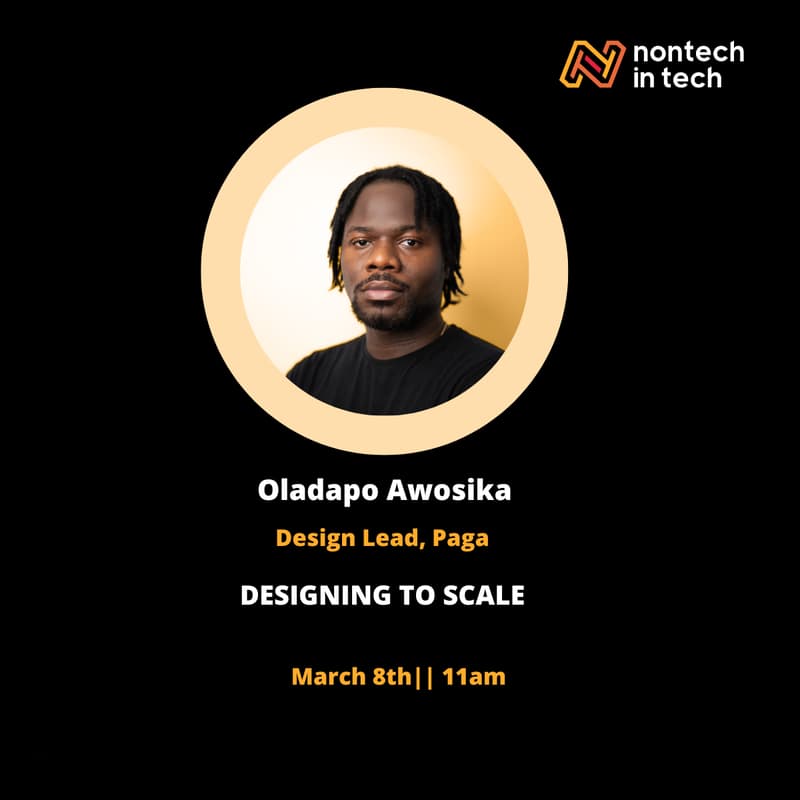 nontech in tech

Oladapo Awosika

Design Lead, Paga

DESIGNING TO SCALE

March 8th|| 11am